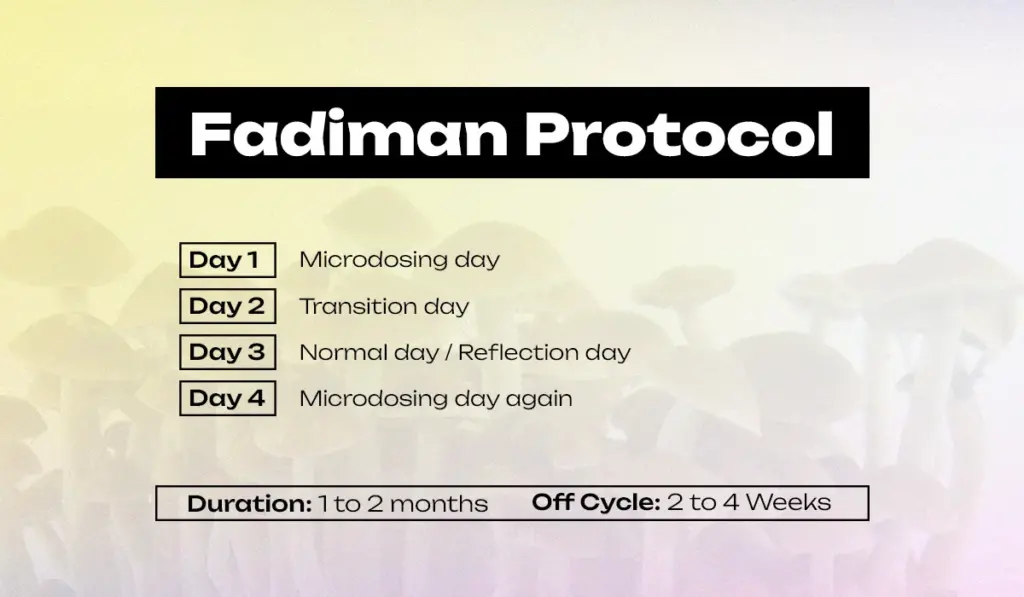 Fadiman Protocol

Day 1 Microdosing day

Day 2 Transition day

Day 3 Normal day / Reflection day

Day 4 Microdosing day again

Duration: 1 to 2 months Off Cycle: 2 to 4 Weeks